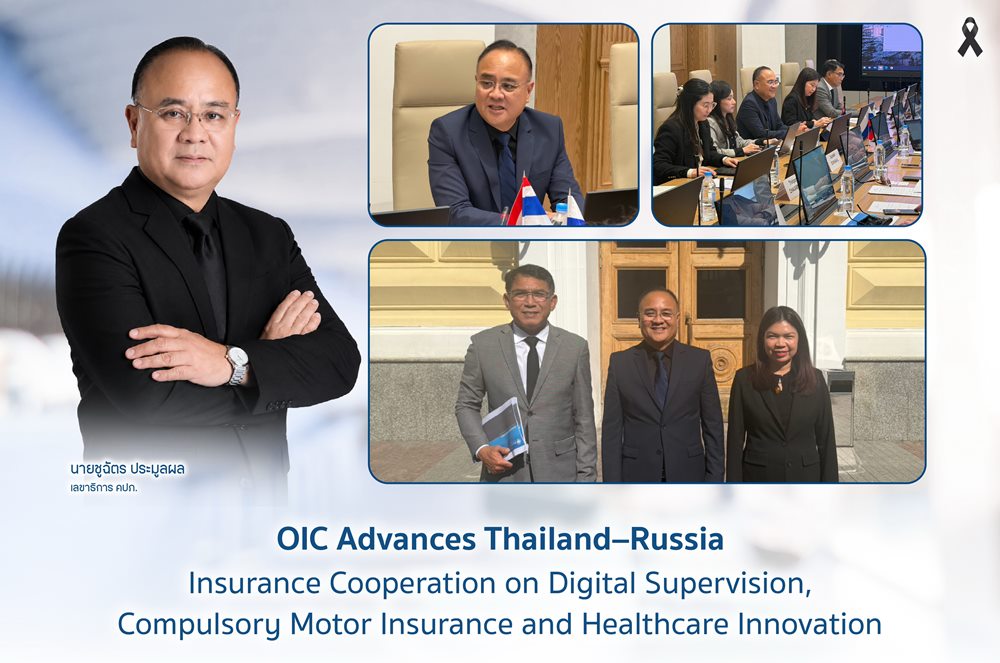 นายชูฉัตร ประมูลผล
เลขาธิการ คปภ.

OIC Advances Thailand–Russia
Insurance Cooperation on Digital Supervision, Compulsory Motor Insurance and Healthcare Innovation